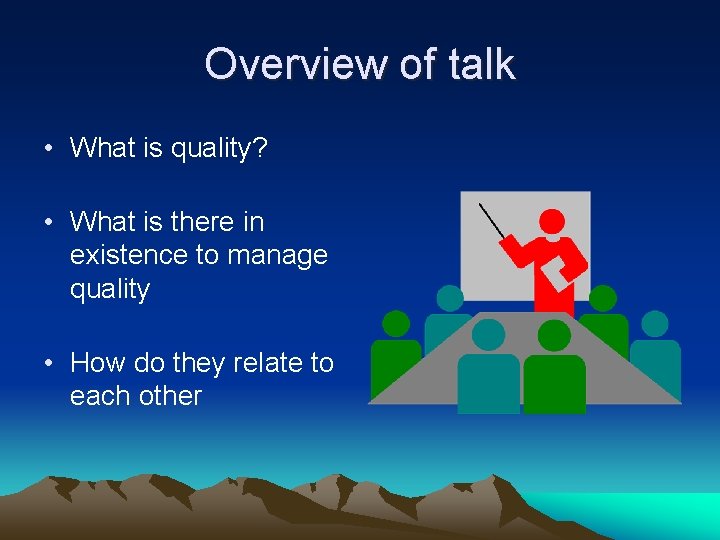 Overview of talk

• What is quality?

• What is there in existence to manage quality

• How do they relate to each other